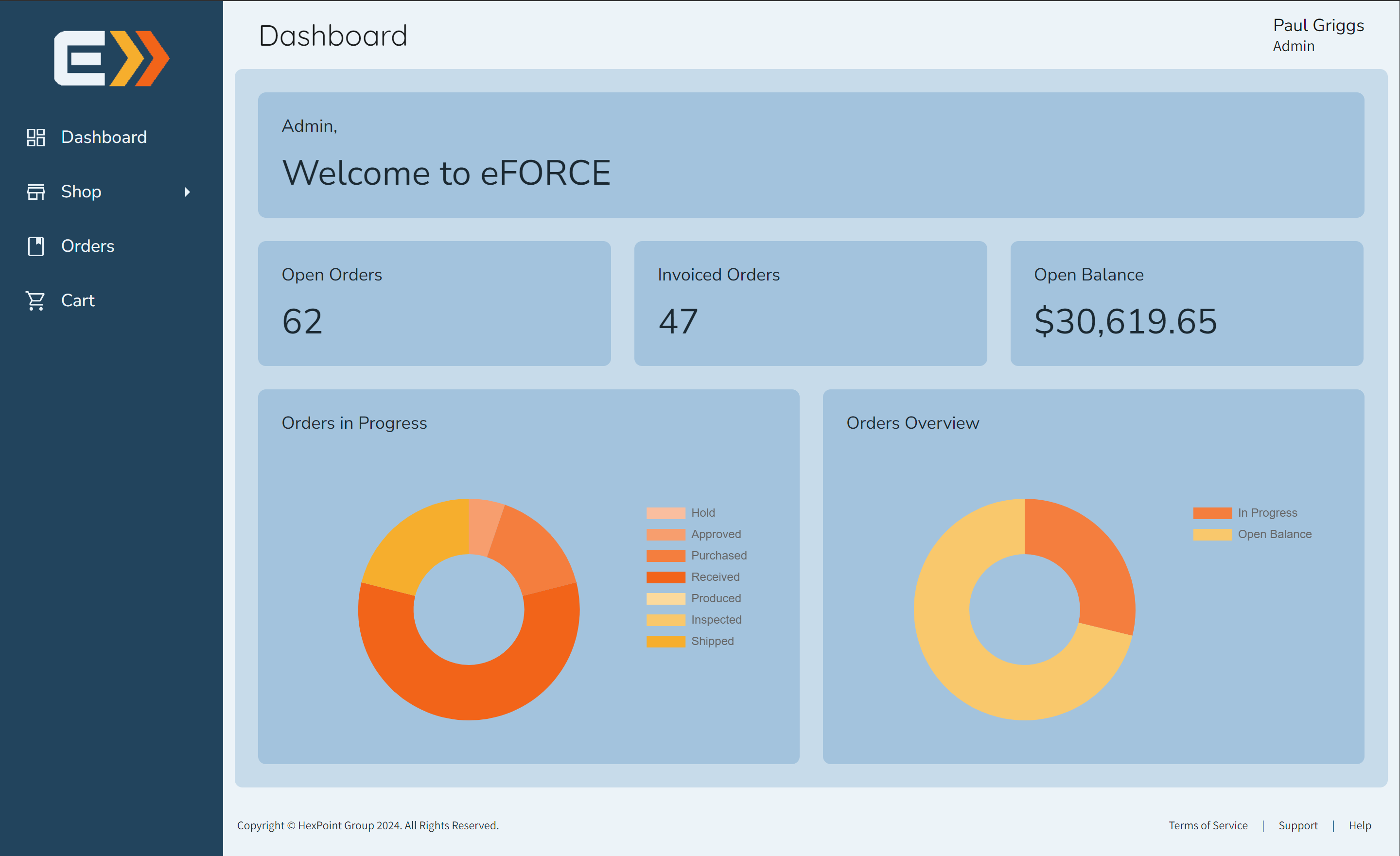 Dashboard

Shop

Orders

Cart

Dashboard

Paul Griggs
Admin

Admin,

Welcome to eFORCE

Open Orders

62

Invoiced Orders

47

Open Balance

$30,619.65

Orders in Progress

Hold
Approved
Purchased
Received
Produced
Inspected
Shipped

Orders Overview

In Progress
Open Balance

Copyright © HexPoint Group 2024. All Rights Reserved.

Terms of Service | Support | Help